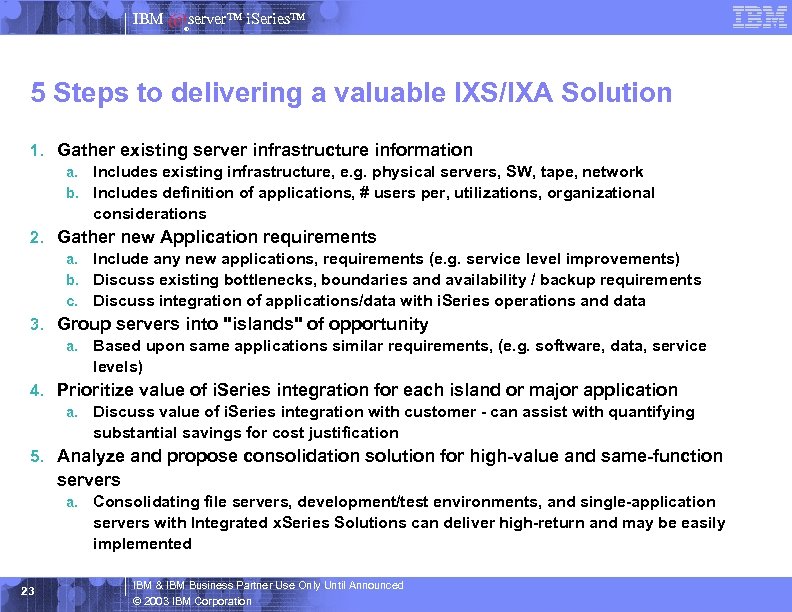 IBM @server™ iSeries™

IBM

5 Steps to delivering a valuable IXS/IXA Solution

1. Gather existing server infrastructure information
a. Includes existing infrastructure, e.g. physical servers, SW, tape, network
b. Includes definition of applications, # users per, utilizations, organizational considerations
2. Gather new Application requirements
a. Include any new applications, requirements (e.g. service level improvements)
b. Discuss existing bottlenecks, boundaries and availability / backup requirements
c. Discuss integration of applications/data with iSeries operations and data
3. Group servers into "islands" of opportunity
a. Based upon same applications similar requirements, (e.g. software, data, service levels)
4. Prioritize value of iSeries integration for each island or major application
a. Discuss value of iSeries integration with customer - can assist with quantifying substantial savings for cost justification
5. Analyze and propose consolidation solution for high-value and same-function servers
a. Consolidating file servers, development/test environments, and single-application servers with Integrated xSeries Solutions can deliver high-return and may be easily implemented

23

IBM & IBM Business Partner Use Only Until Announced
© 2003 IBM Corporation